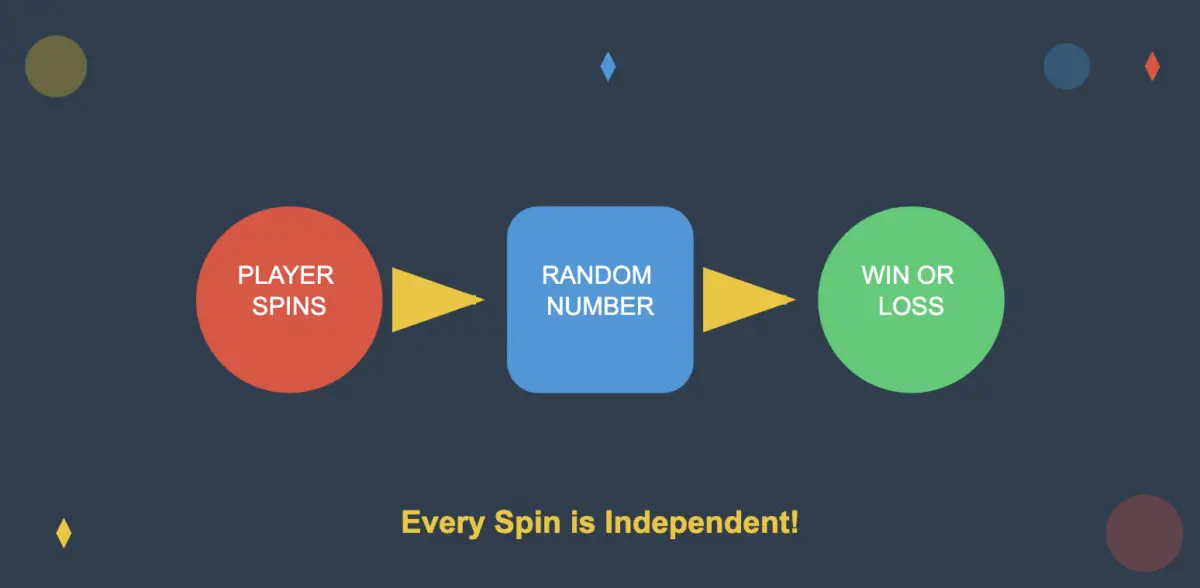 PLAYER SPINS

RANDOM NUMBER

WIN OR LOSS

Every Spin is Independent!